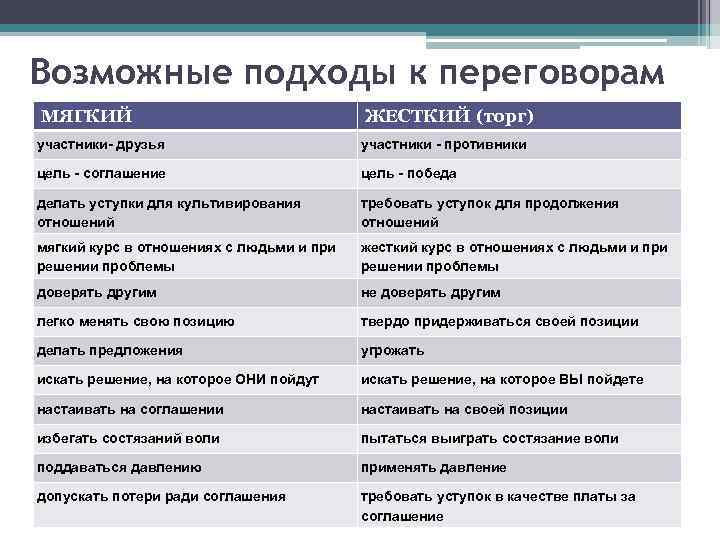 Возможные подходы к переговорам

| МЯГКИЙ | ЖЕСТКИЙ (торг) |
|---|---|
| участники- друзья | участники - противники |
| цель - соглашение | цель - победа |
| делать уступки для культивирования отношений | требовать уступок для продолжения отношений |
| мягкий курс в отношениях с людьми и при решении проблемы | жесткий курс в отношениях с людьми и при решении проблемы |
| доверять другим | не доверять другим |
| легко менять свою позицию | твердо придерживаться своей позиции |
| делать предложения | угрожать |
| искать решение, на которое ОНИ пойдут | искать решение, на которое ВЫ пойдете |
| настаивать на соглашении | настаивать на своей позиции |
| избегать состязаний воли | пытаться выиграть состязание воли |
| поддаваться давлению | применять давление |
| допускать потери ради соглашения | требовать уступок в качестве платы за соглашение |